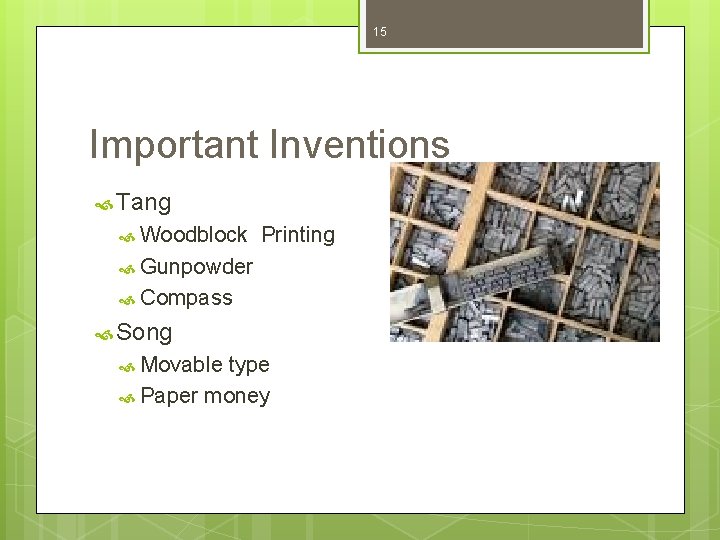 15

Important Inventions

Tang
Woodblock Printing
Gunpowder
Compass
Song
Movable type
Paper money